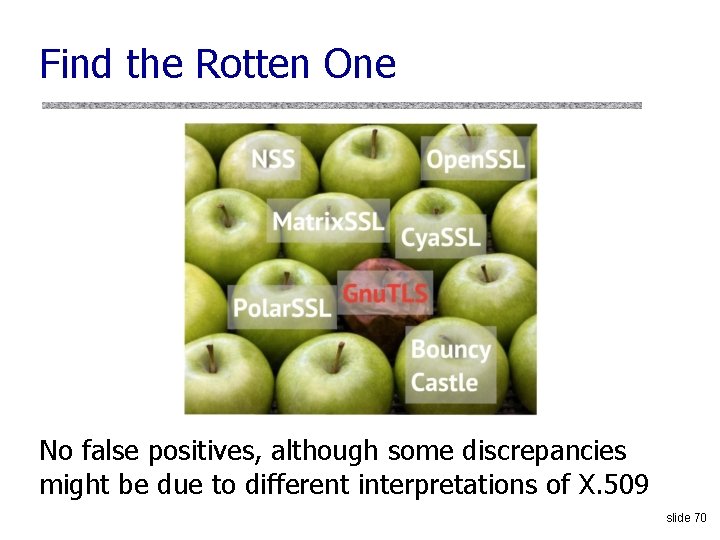 Find the Rotten One

NSS

OpenSSL

MatrixSSL

CyaSSL

PolarSSL

GnuTLS

Bouncy Castle

No false positives, although some discrepancies might be due to different interpretations of X.509

slide 70